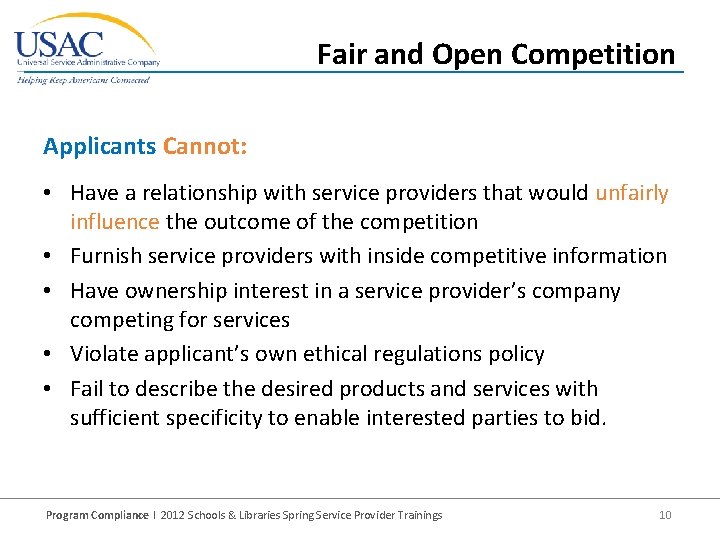 USAC
Universal Service Administrative Company
Helping Keep Americans Connected

Fair and Open Competition

Applicants Cannot:

• Have a relationship with service providers that would unfairly influence the outcome of the competition
• Furnish service providers with inside competitive information
• Have ownership interest in a service provider's company competing for services
• Violate applicant's own ethical regulations policy
• Fail to describe the desired products and services with sufficient specificity to enable interested parties to bid.

Program Compliance I 2012 Schools & Libraries Spring Service Provider Trainings 10